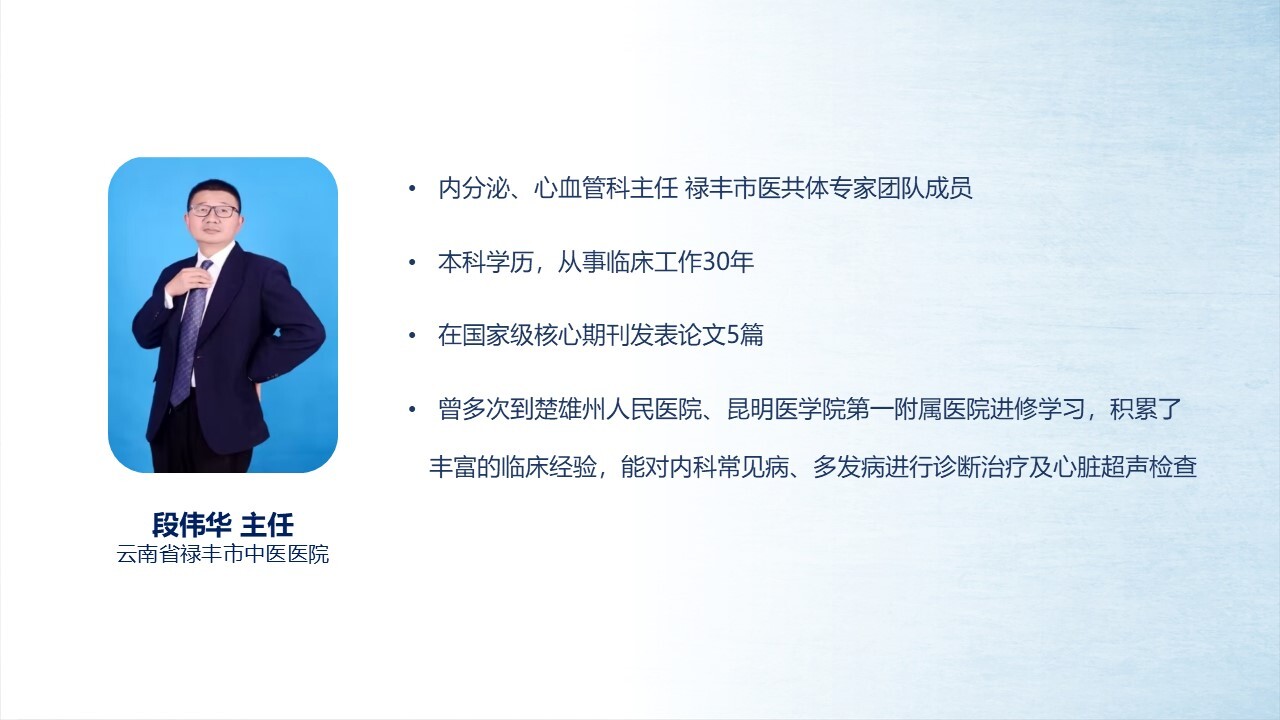 段伟华 主任
云南省禄丰市中医医院

• 内分泌、心血管科主任 禄丰市医共体专家团队成员

• 本科学历，从事临床工作30年

• 在国家级核心期刊发表论文5篇

• 曾多次到楚雄州人民医院、昆明医学院第一附属医院进修学习，积累了丰富的临床经验，能对内科常见病、多发病进行诊断治疗及心脏超声检查